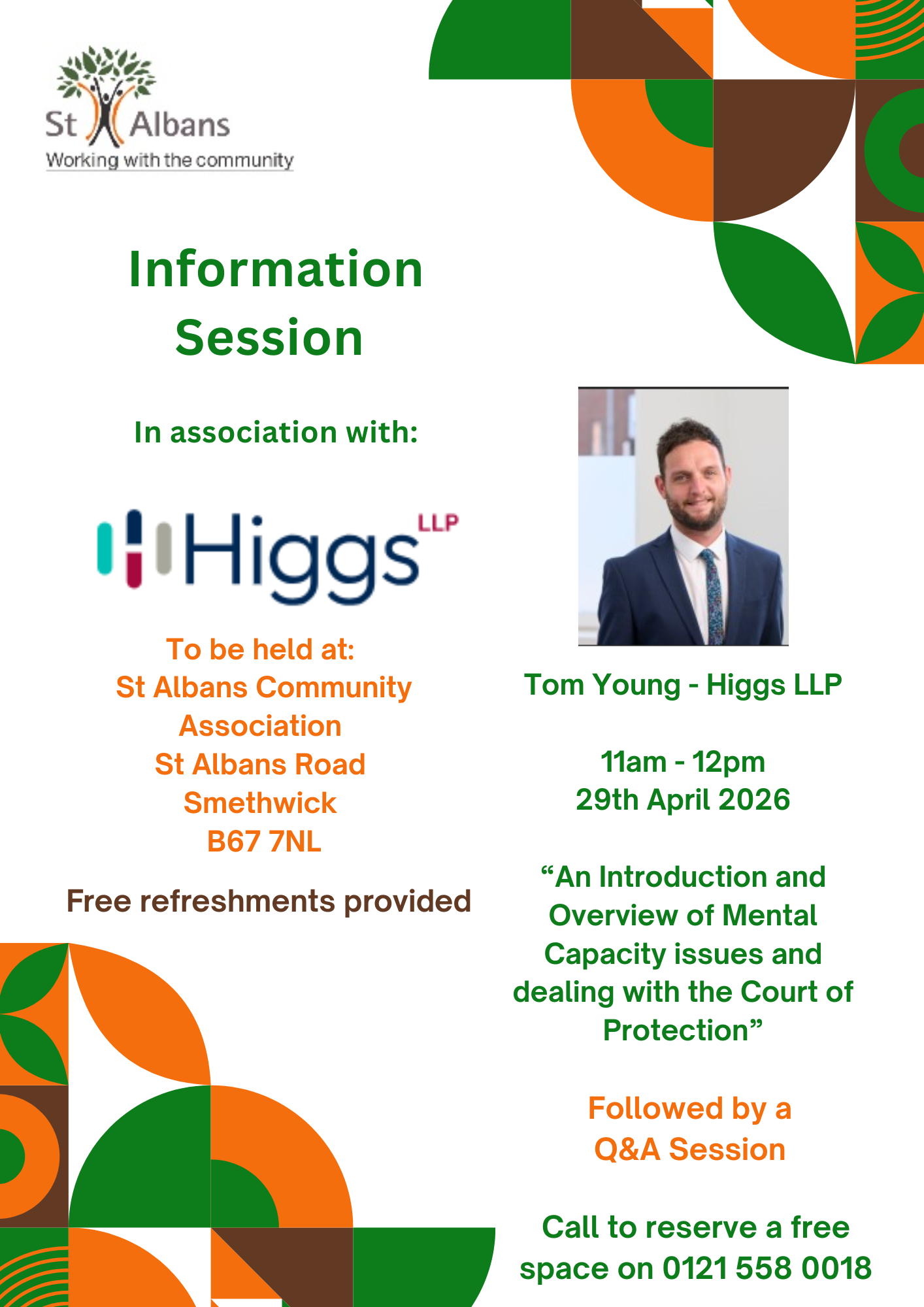 St Albans
Working with the community

Information Session

In association with:

Higgs LLP

To be held at:
St Albans Community Association
St Albans Road
Smethwick
B67 7NL

Free refreshments provided

Tom Young - Higgs LLP

11am - 12pm
29th April 2026

“An Introduction and Overview of Mental Capacity issues and dealing with the Court of Protection”

Followed by a
Q&A Session

Call to reserve a free space on 0121 558 0018